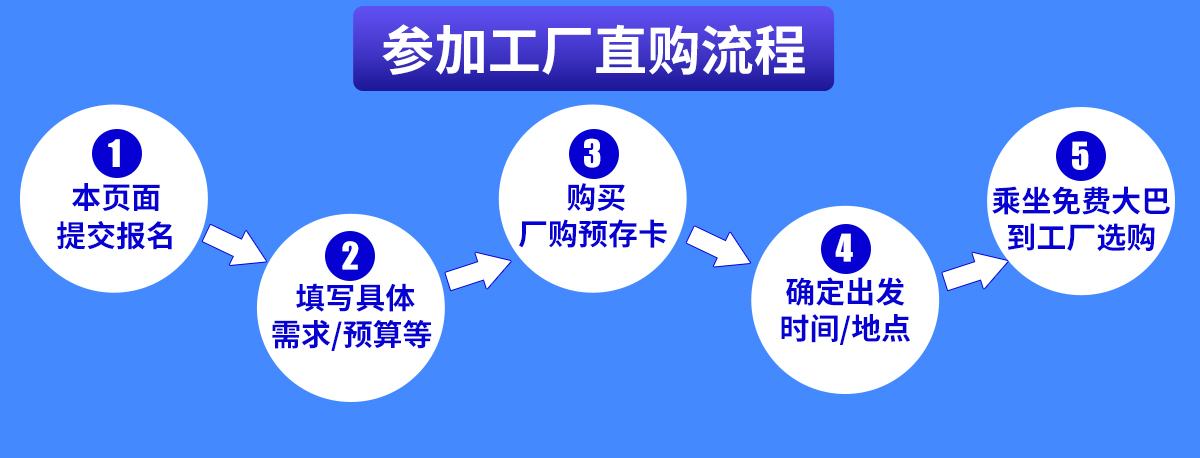 参加工厂直购流程

1
本页面
提交报名

2
填写具体
需求/预算等

3
购买
厂购预存卡

4
确定出发
时间/地点

5
乘坐免费大巴
到工厂选购